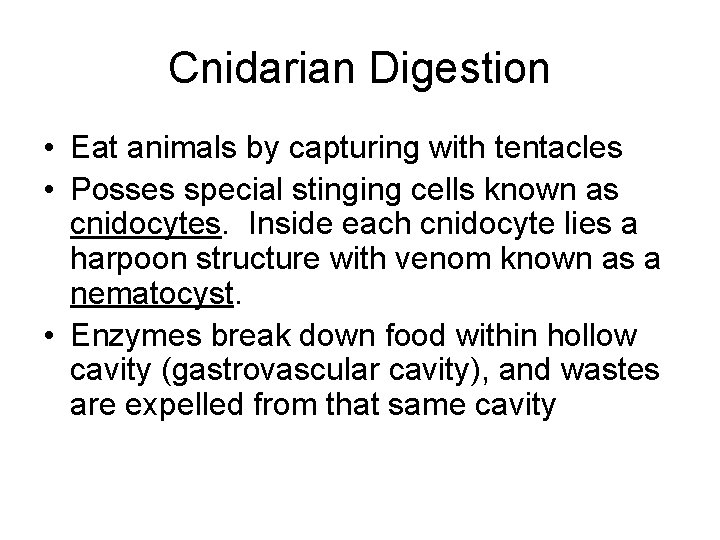 Cnidarian Digestion

• Eat animals by capturing with tentacles
• Posses special stinging cells known as cnidocytes. Inside each cnidocyte lies a harpoon structure with venom known as a nematocyst.
• Enzymes break down food within hollow cavity (gastrovascular cavity), and wastes are expelled from that same cavity